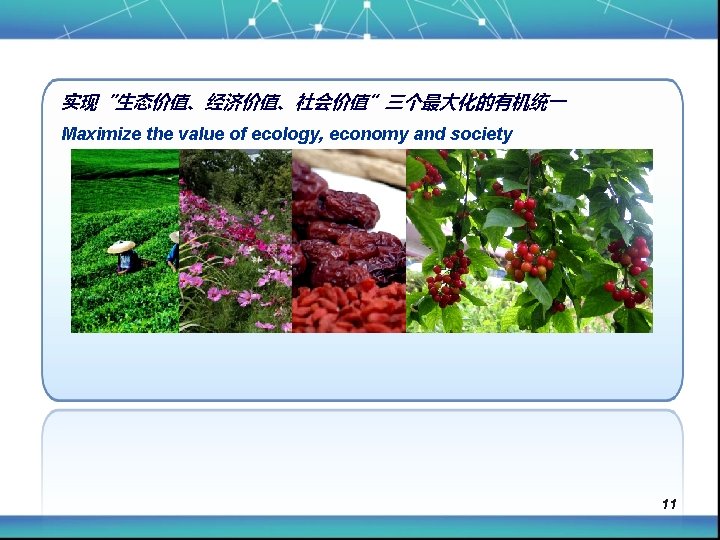 实现“生态价值、经济价值、社会价值”三个最大化的有机统一

Maximize the value of ecology, economy and society

11